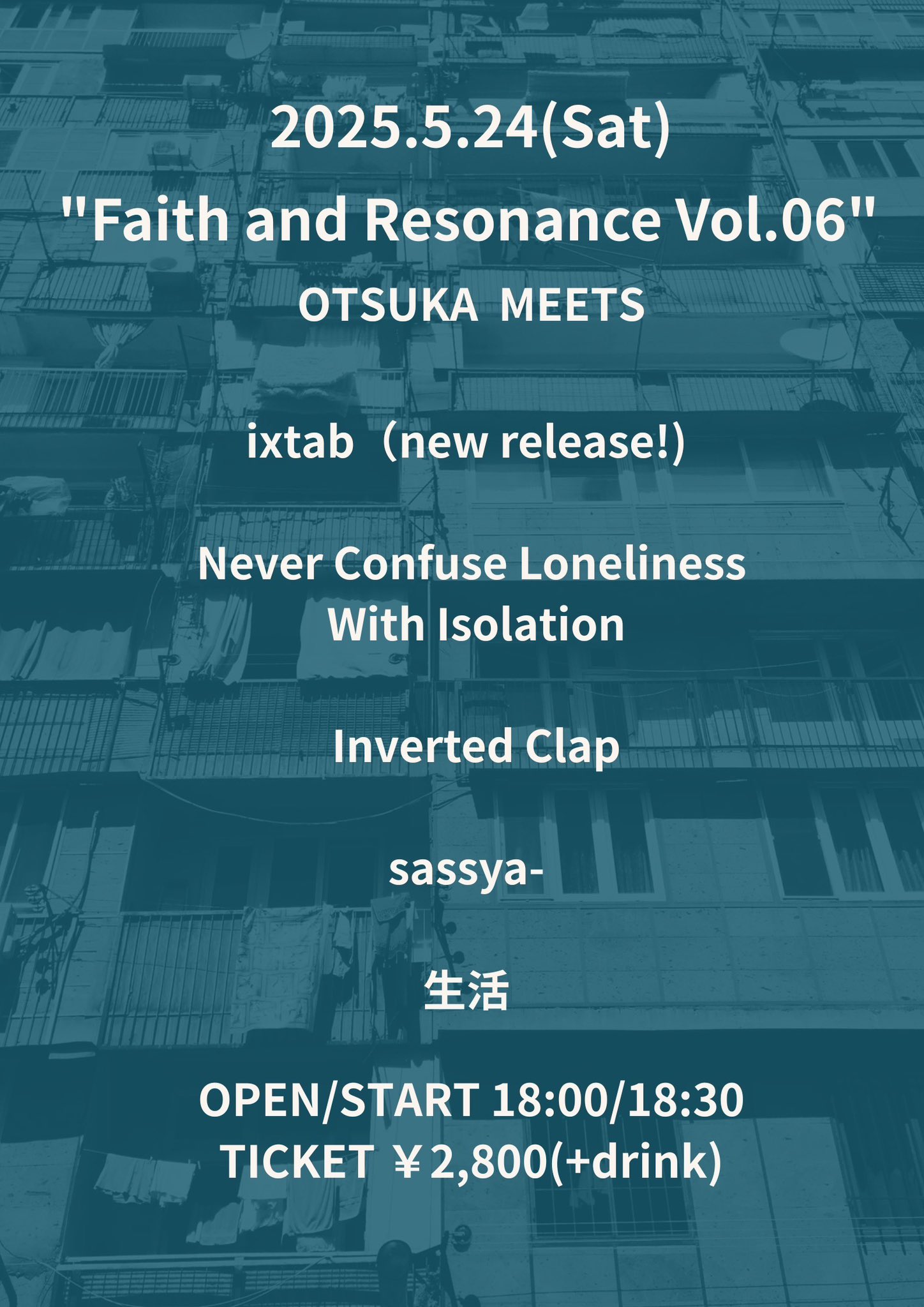 2025.5.24(Sat)
"Faith and Resonance Vol.06"
OTSUKA MEETS

ixtab（new release!)

Never Confuse Loneliness With Isolation

Inverted Clap

sassya-

生活

OPEN/START 18:00/18:30
TICKET ￥2,800(+drink)